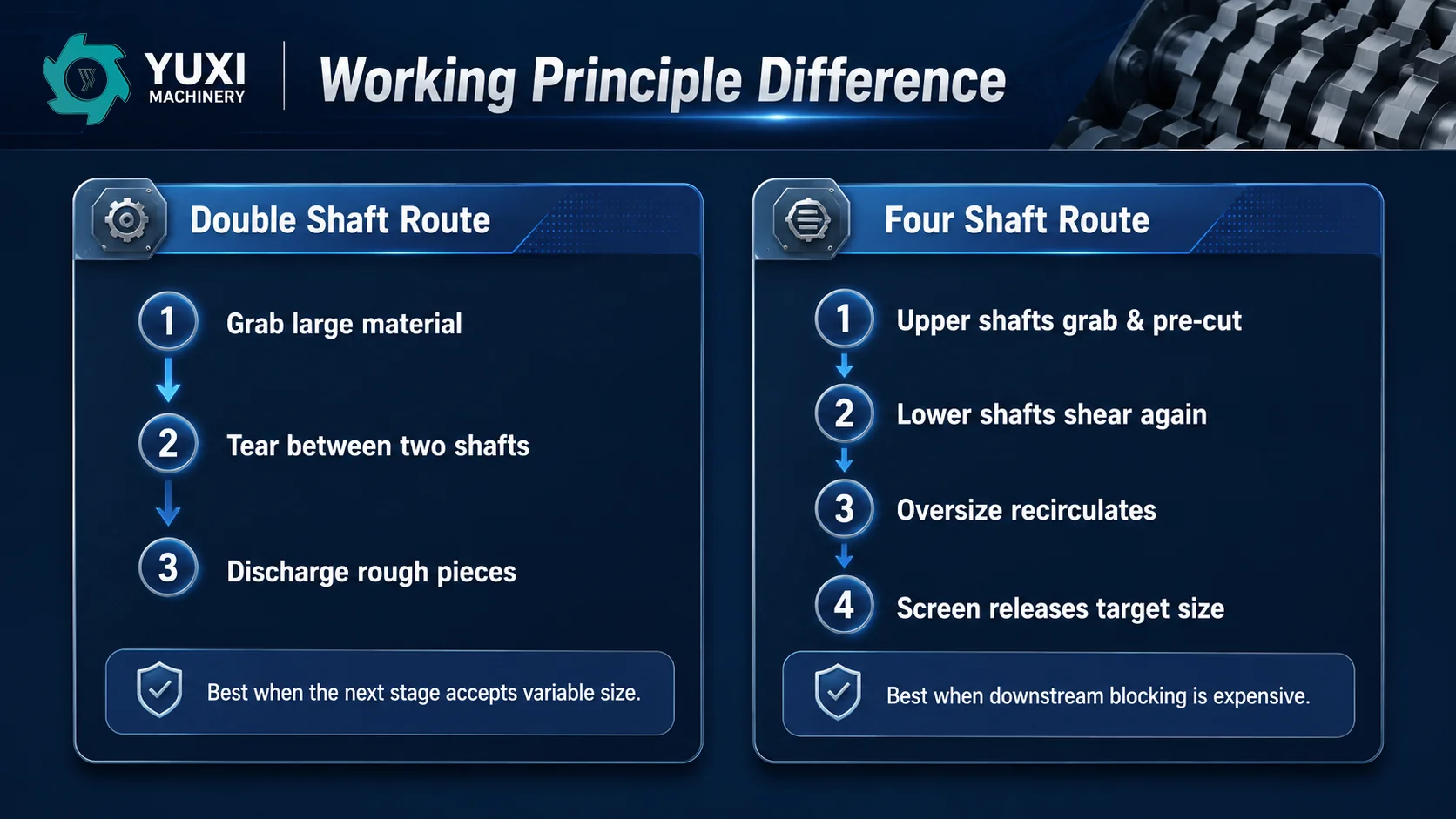 YUXI MACHINERY

Working Principle Difference

Double Shaft Route

1 Grab large material

2 Tear between two shafts

3 Discharge rough pieces

Best when the next stage accepts variable size.

Four Shaft Route

1 Upper shafts grab & pre-cut

2 Lower shafts shear again

3 Oversize recirculates

4 Screen releases target size

Best when downstream blocking is expensive.